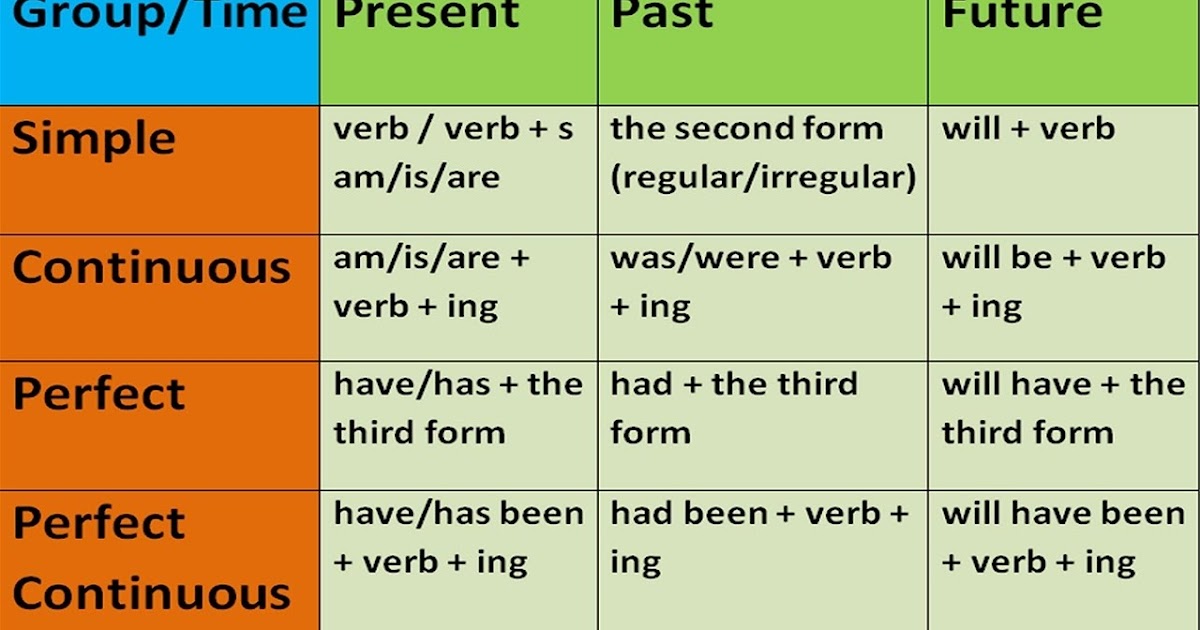 | Group/Time | Present | Past | Future |
|---|---|---|---|
| Simple | verb / verb + s am/is/are | the second form (regular/irregular) | will + verb |
| Continuous | am/is/are + verb + ing | was/were + verb + ing | will be + verb + ing |
| Perfect | have/has + the third form | had + the third form | will have + the third form |
| Perfect Continuous | have/has been + verb + ing | had been + verb + ing | will have been + verb + ing |